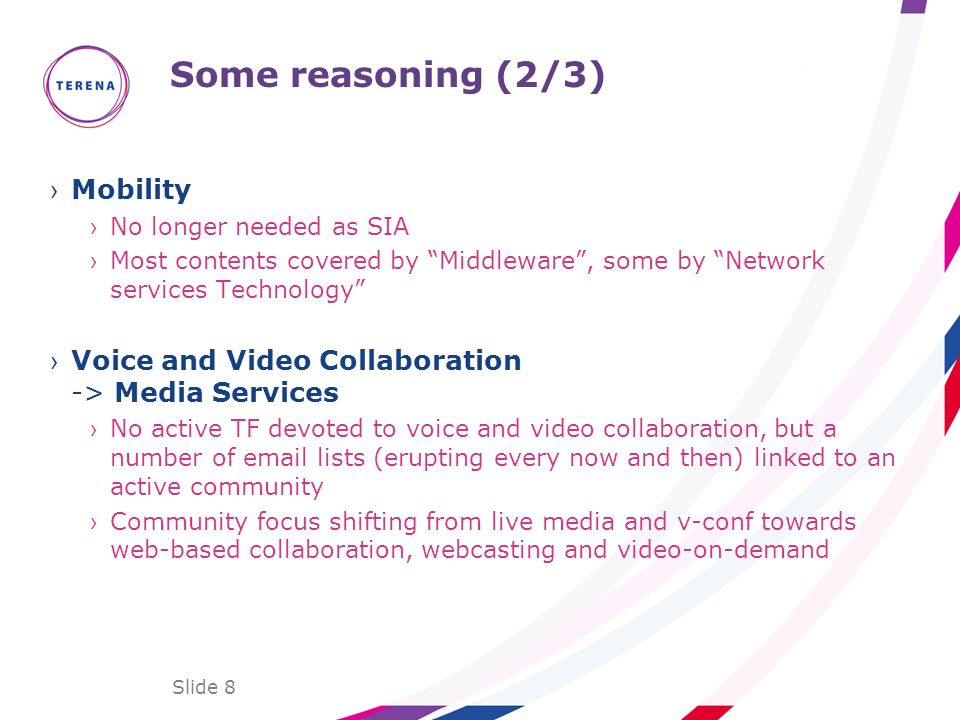 TERENA

Some reasoning (2/3)

› Mobility

› No longer needed as SIA

› Most contents covered by “Middleware”, some by “Network services Technology”

› Voice and Video Collaboration -> Media Services

› No active TF devoted to voice and video collaboration, but a number of email lists (erupting every now and then) linked to an active community

› Community focus shifting from live media and v-conf towards web-based collaboration, webcasting and video-on-demand

Slide 8